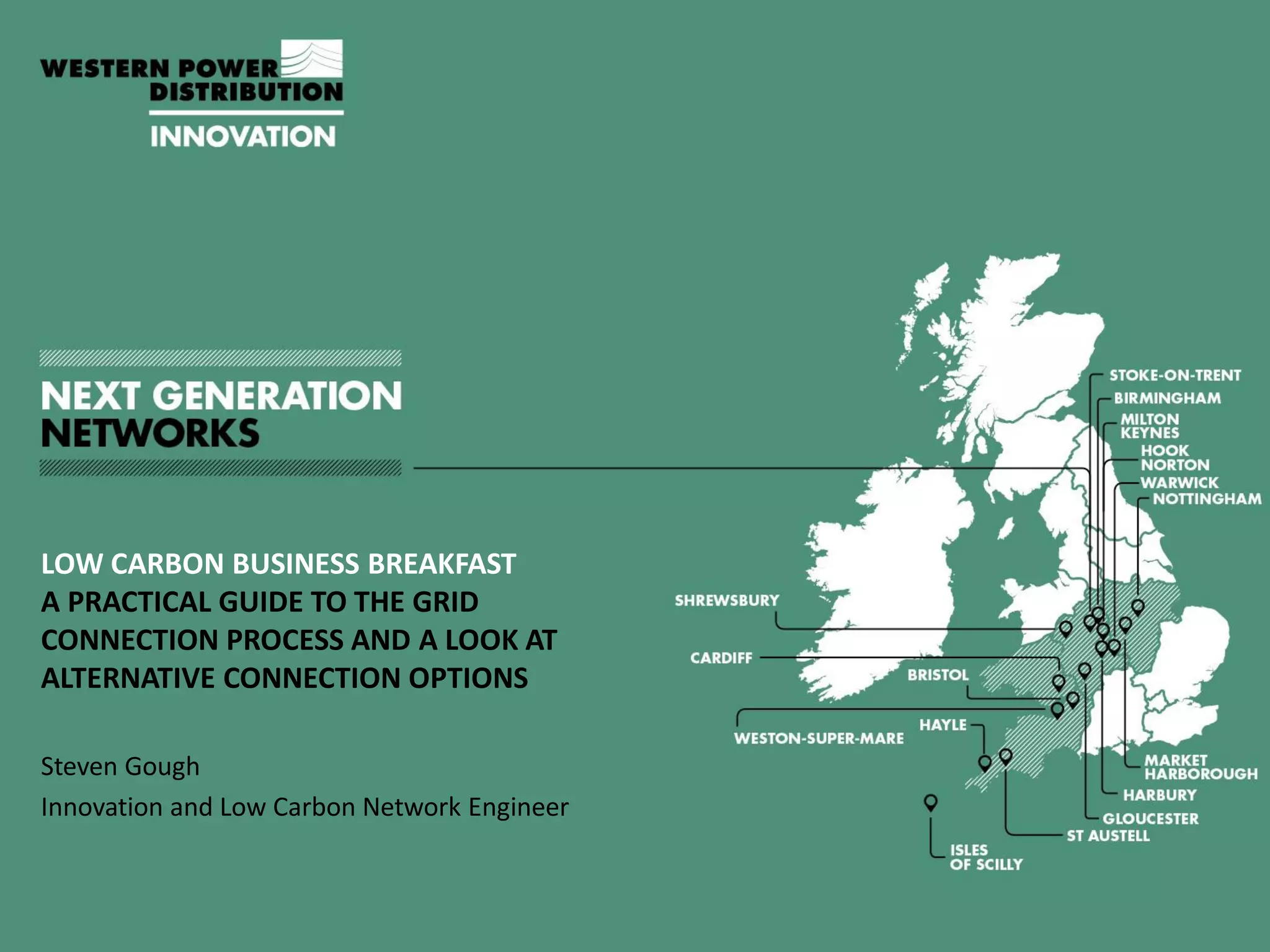 WESTERN POWER DISTRIBUTION
INNOVATION

NEXT GENERATION NETWORKS

LOW CARBON BUSINESS BREAKFAST
A PRACTICAL GUIDE TO THE GRID CONNECTION PROCESS AND A LOOK AT ALTERNATIVE CONNECTION OPTIONS

Steven Gough
Innovation and Low Carbon Network Engineer

STOKE-ON-TRENT
BIRMINGHAM
MILTON KEYNES
HOOK NORTON
WARWICK
NOTTINGHAM
SHREWSBURY
CARDIFF
BRISTOL
HAYLE
WESTON-SUPER-MARE
MARKET HARBOROUGH
HARBURY
GLOUCESTER
ST AUSTELL
ISLES OF SCILLY